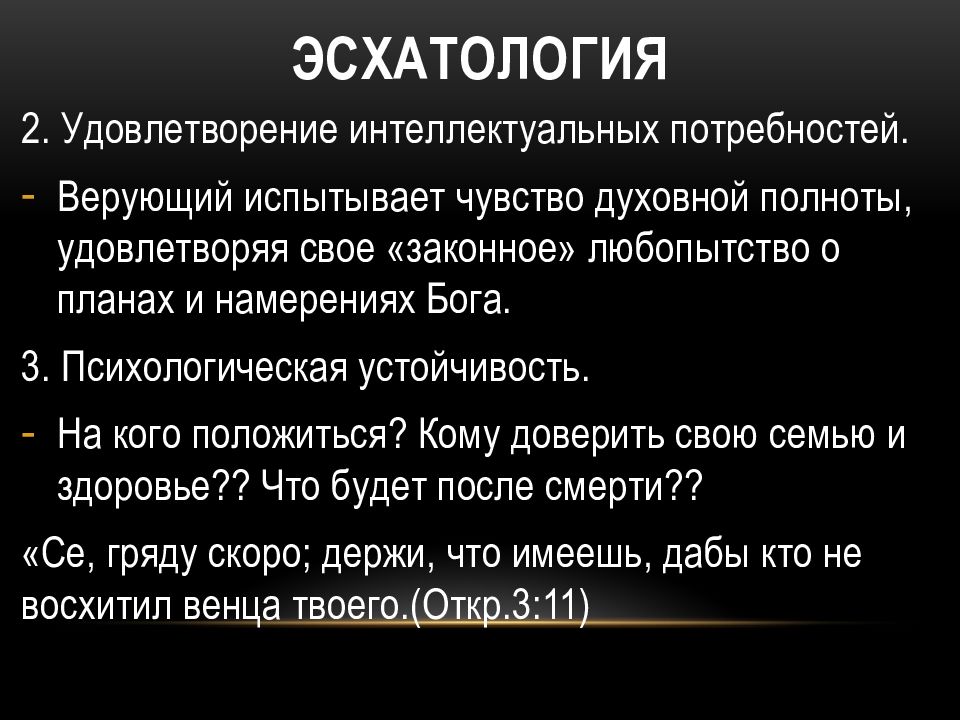 ЭСХАТОЛОГИЯ

2. Удовлетворение интеллектуальных потребностей.

- Верующий испытывает чувство духовной полноты, удовлетворяя свое «законное» любопытство о планах и намерениях Бога.

3. Психологическая устойчивость.

- На кого положиться? Кому доверить свою семью и здоровье?? Что будет после смерти??

«Се, гряду скоро; держи, что имеешь, дабы кто не восхитил венца твоего.(Откр.3:11)